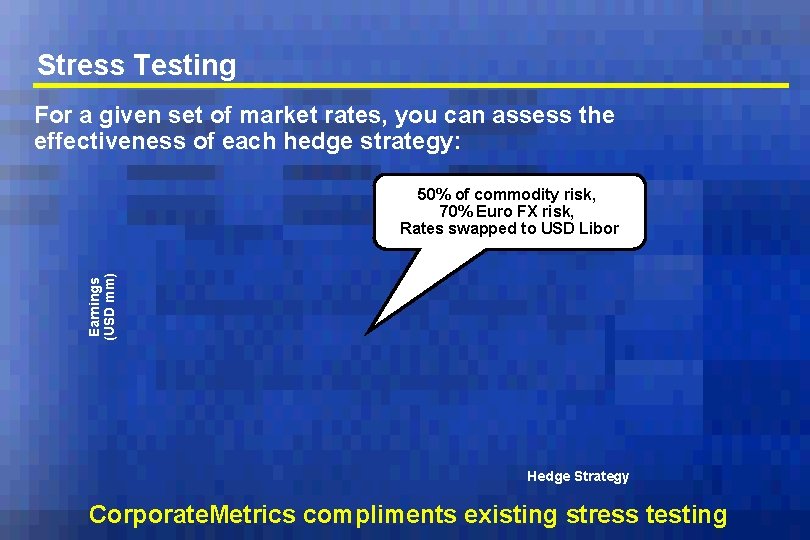 Stress Testing

For a given set of market rates, you can assess the effectiveness of each hedge strategy:

50% of commodity risk,
70% Euro FX risk,
Rates swapped to USD Libor

Earnings (USD mm)

Hedge Strategy

CorporateMetrics compliments existing stress testing